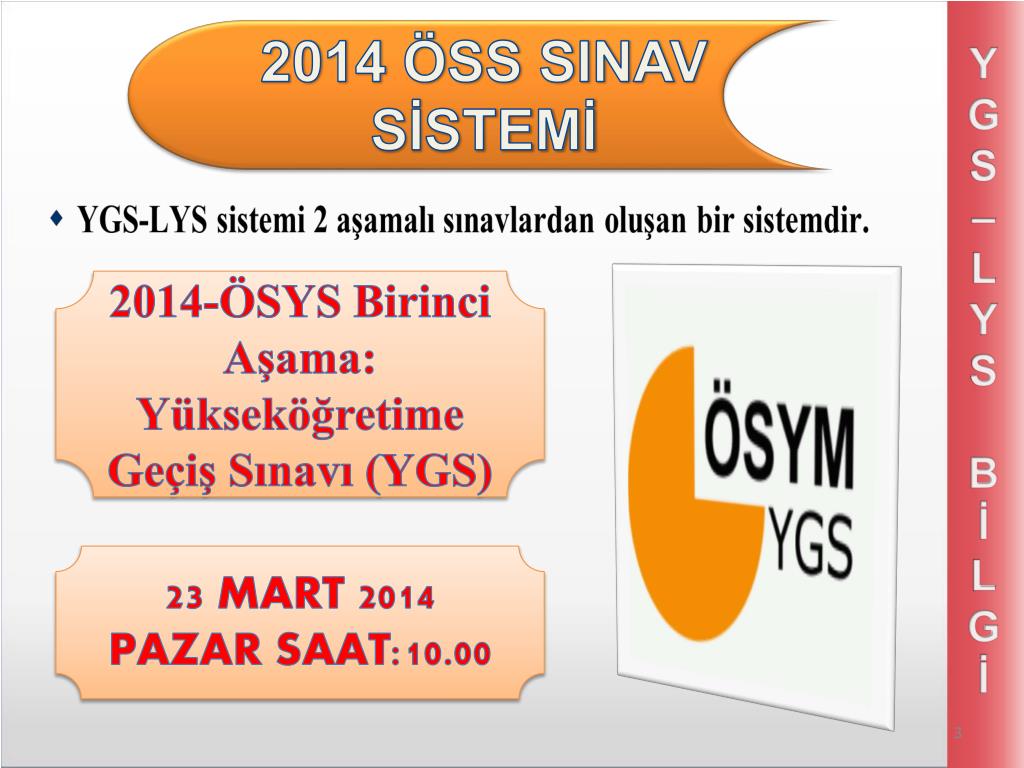 2014 ÖSS SINAV SİSTEMİ

YGS-LYS sistemi 2 aşamalı sınavlardan oluşan bir sistemdir.

2014-ÖSYS Birinci Aşama: Yükseköğretime Geçiş Sınavı (YGS)

23 MART 2014 PAZAR SAAT: 10.00

ÖSYM YGS

YGS – LYS BİLGİ

3